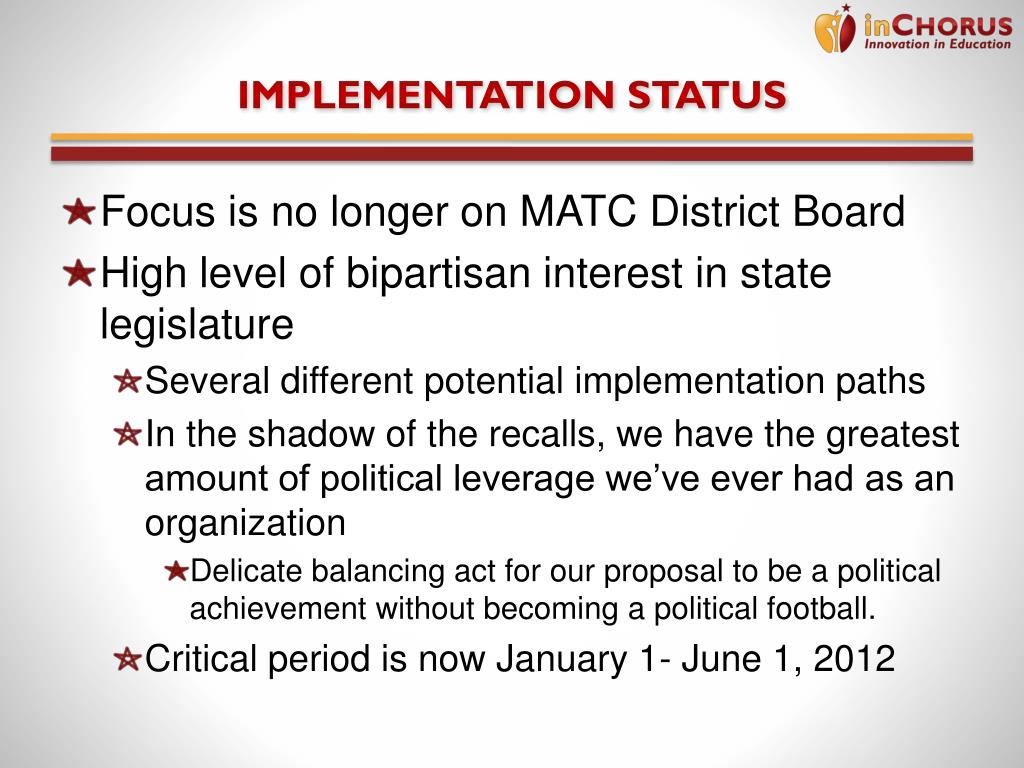 inCHORUS
Innovation in Education

IMPLEMENTATION STATUS

Focus is no longer on MATC District Board

High level of bipartisan interest in state legislature

Several different potential implementation paths

In the shadow of the recalls, we have the greatest amount of political leverage we've ever had as an organization

Delicate balancing act for our proposal to be a political achievement without becoming a political football.

Critical period is now January 1- June 1, 2012